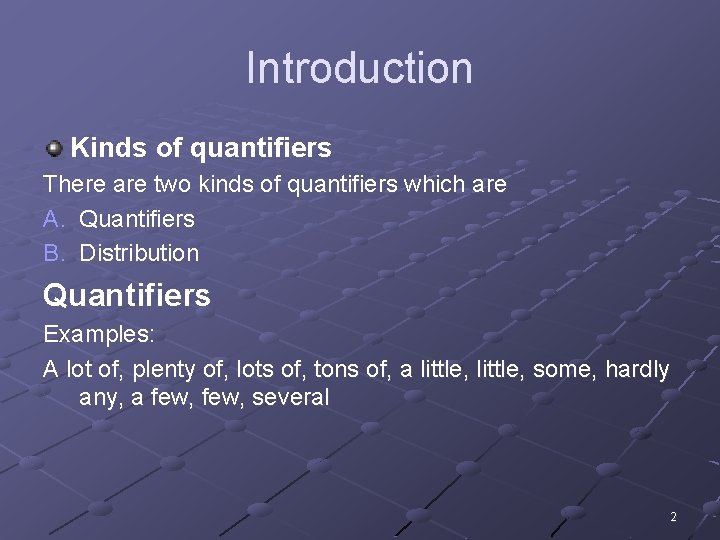 Introduction

Kinds of quantifiers

There are two kinds of quantifiers which are

A. Quantifiers

B. Distribution

Quantifiers

Examples:

A lot of, plenty of, lots of, tons of, a little, little, some, hardly any, a few, few, several

2